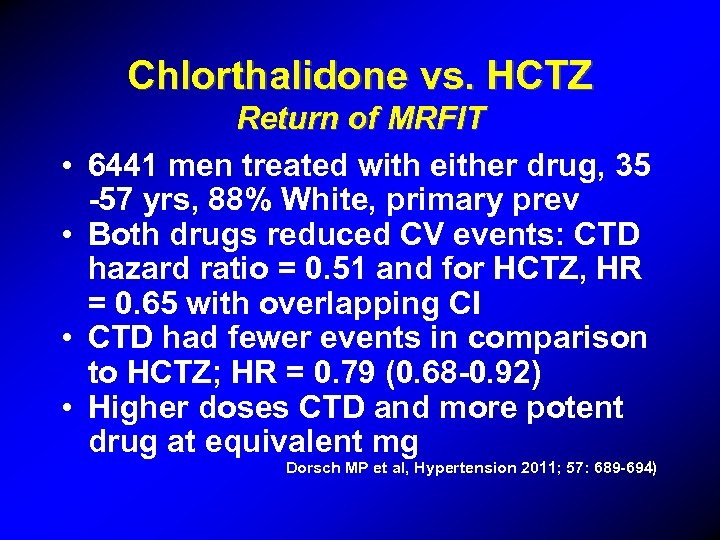 Chlorthalidone vs. HCTZ
Return of MRFIT

• 6441 men treated with either drug, 35 -57 yrs, 88% White, primary prev
• Both drugs reduced CV events: CTD hazard ratio = 0.51 and for HCTZ, HR = 0.65 with overlapping CI
• CTD had fewer events in comparison to HCTZ; HR = 0.79 (0.68-0.92)
• Higher doses CTD and more potent drug at equivalent mg

Dorsch MP et al, Hypertension 2011; 57: 689-694)